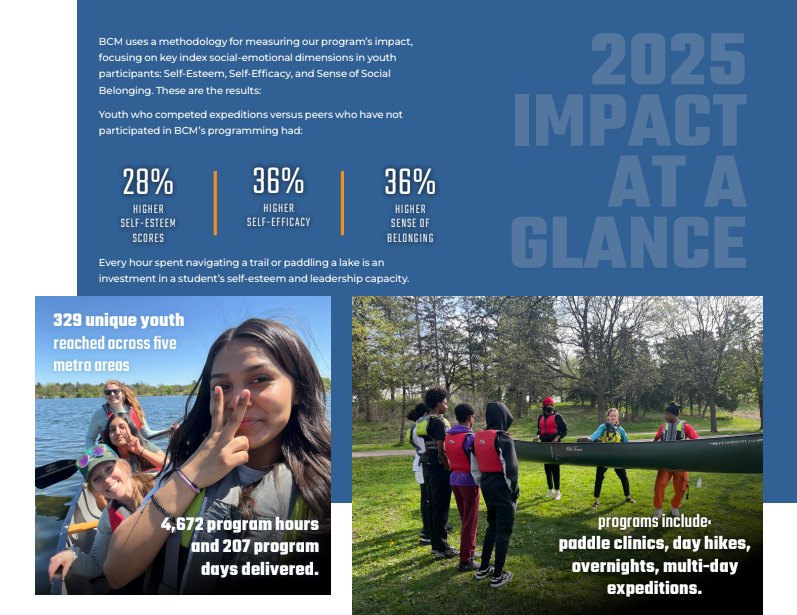 BCM uses a methodology for measuring our program's impact, focusing on key index social-emotional dimensions in youth participants: Self-Esteem, Self-Efficacy, and Sense of Social Belonging. These are the results:

Youth who competed expeditions versus peers who have not participated in BCM's programming had:

28%
HIGHER SELF-ESTEEM SCORES

36%
HIGHER SELF-EFFICACY

36%
HIGHER SENSE OF BELONGING

Every hour spent navigating a trail or paddling a lake is an investment in a student's self-esteem and leadership capacity.

2025 IMPACT AT A GLANCE

329 unique youth reached across five metro areas

4,672 program hours and 207 program days delivered.

programs include: paddle clinics, day hikes, overnights, multi-day expeditions.